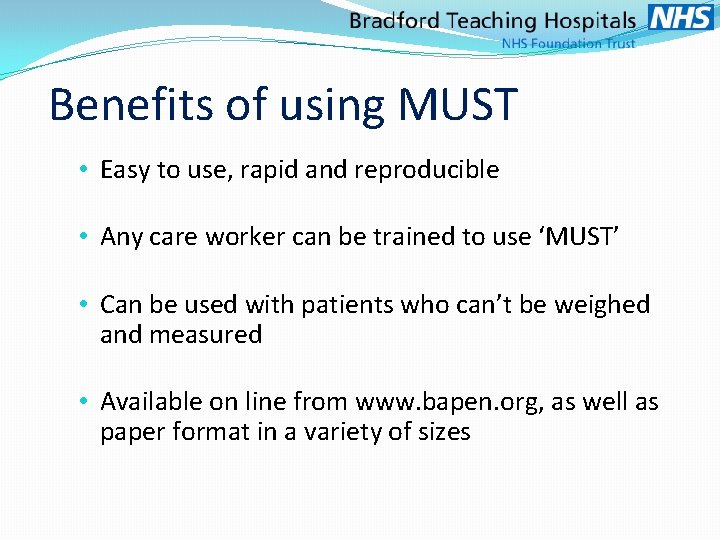 Bradford Teaching Hospitals NHS
NHS Foundation Trust

Benefits of using MUST

• Easy to use, rapid and reproducible

• Any care worker can be trained to use ‘MUST’

• Can be used with patients who can’t be weighed and measured

• Available on line from www.bapen.org, as well as paper format in a variety of sizes